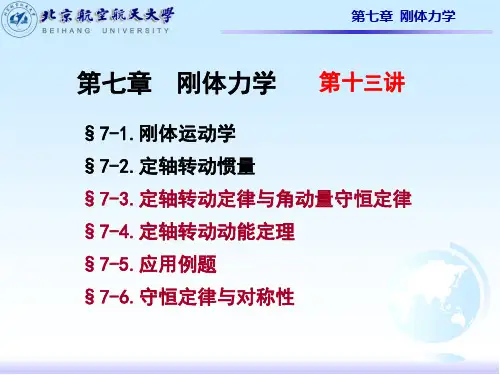 北京航空航天大学
BEIHANG UNIVERSITY

第七章 刚体力学

第七章 刚体力学 第十三讲

§7-1. 刚体运动学

§7-2. 定轴转动惯量

§7-3. 定轴转动定律与角动量守恒定律

§7-4. 定轴转动动能定理

§7-5. 应用例题

§7-6. 守恒定律与对称性